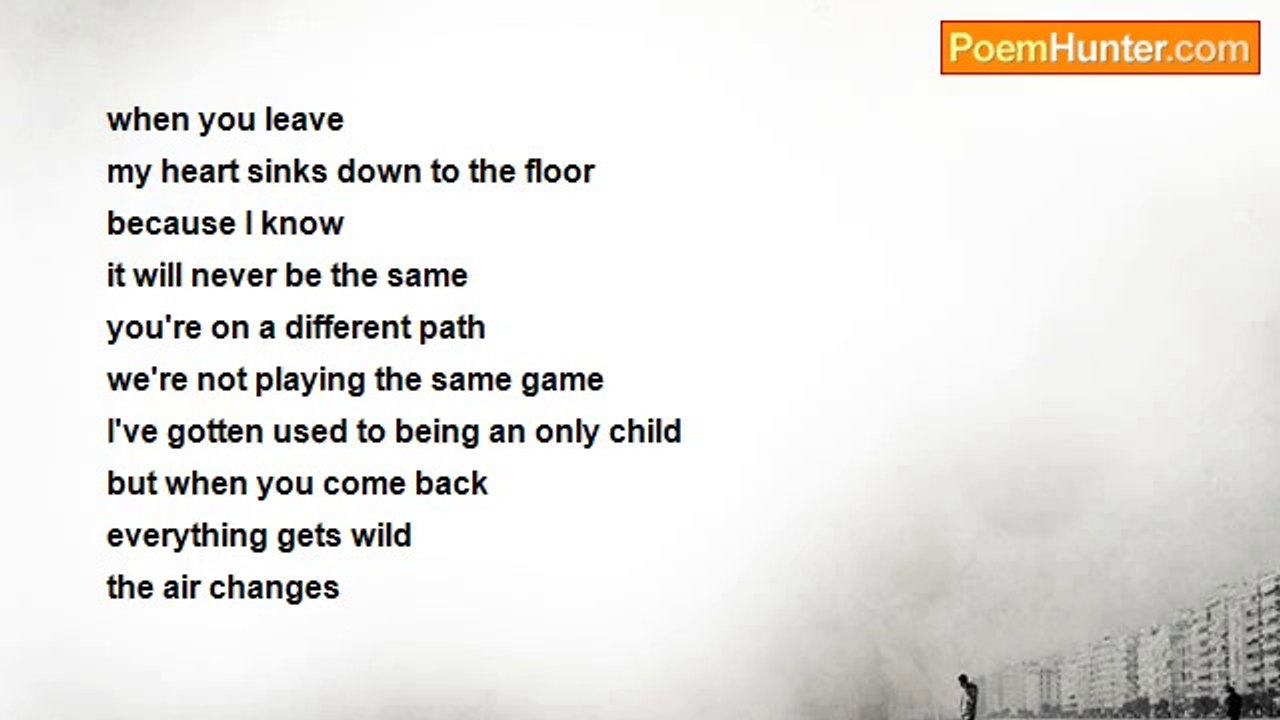 PoemHunter.com

when you leave
my heart sinks down to the floor
because I know
it will never be the same
you're on a different path
we're not playing the same game
I've gotten used to being an only child
but when you come back
everything gets wild
the air changes